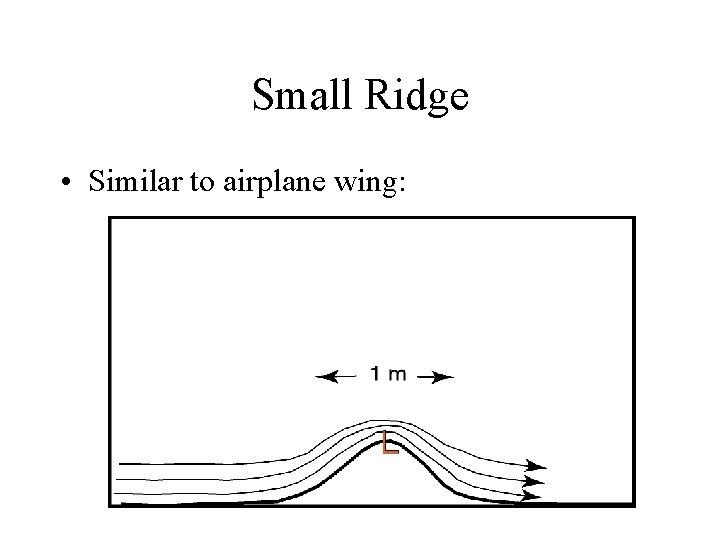 Small Ridge

• Similar to airplane wing:

1 m

L